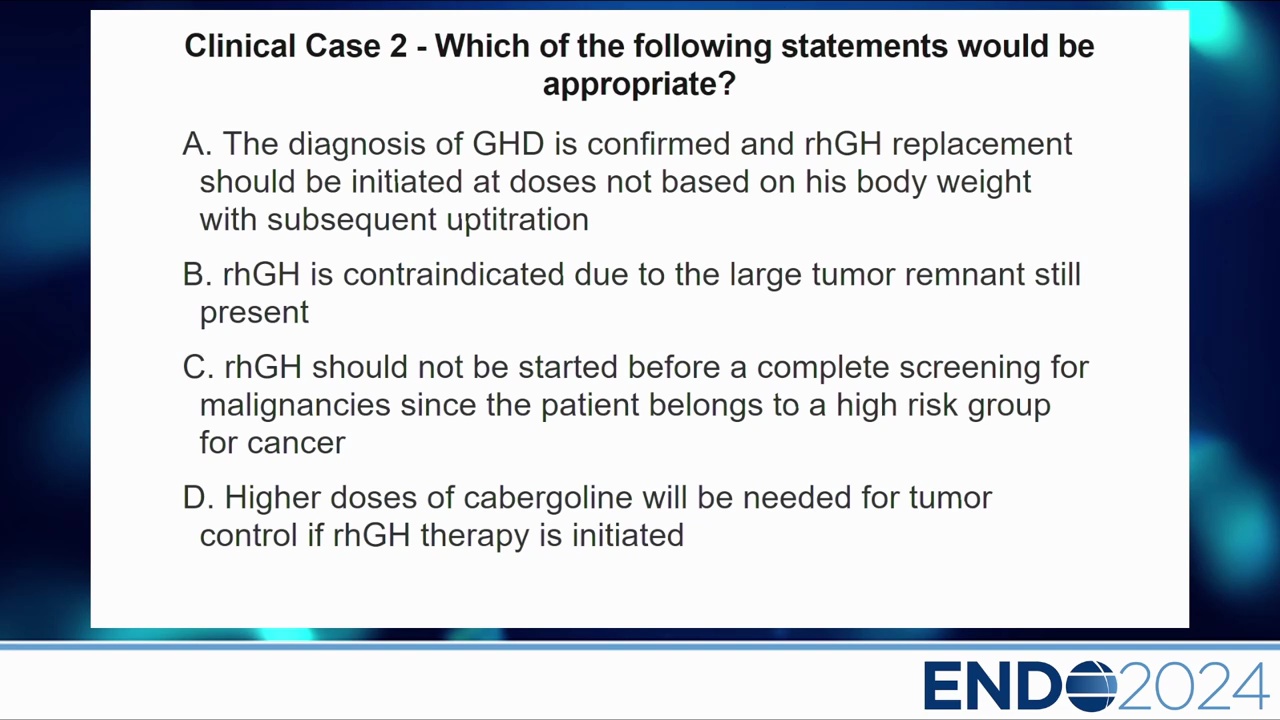 Clinical Case 2 - Which of the following statements would be appropriate?

A. The diagnosis of GHD is confirmed and rhGH replacement should be initiated at doses not based on his body weight with subsequent uptitration

B. rhGH is contraindicated due to the large tumor remnant still present

C. rhGH should not be started before a complete screening for malignancies since the patient belongs to a high risk group for cancer

D. Higher doses of cabergoline will be needed for tumor control if rhGH therapy is initiated

ENDO2024